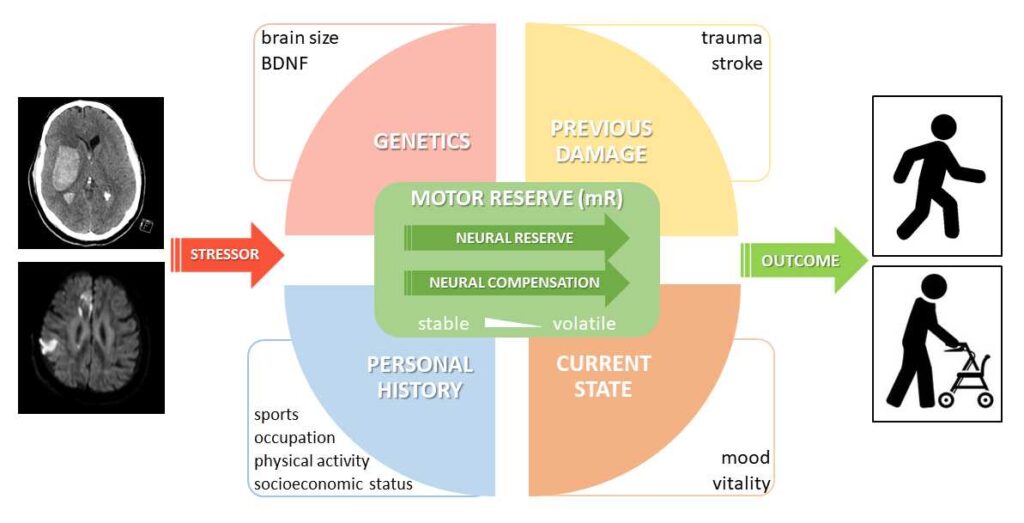 brain size
BDNF

trauma
stroke

GENETICS

PREVIOUS DAMAGE

STRESSOR

MOTOR RESERVE (mR)

NEURAL RESERVE

NEURAL COMPENSATION

stable

volatile

OUTCOME

PERSONAL HISTORY

CURRENT STATE

sports
occupation
physical activity
socioeconomic status

mood
vitality